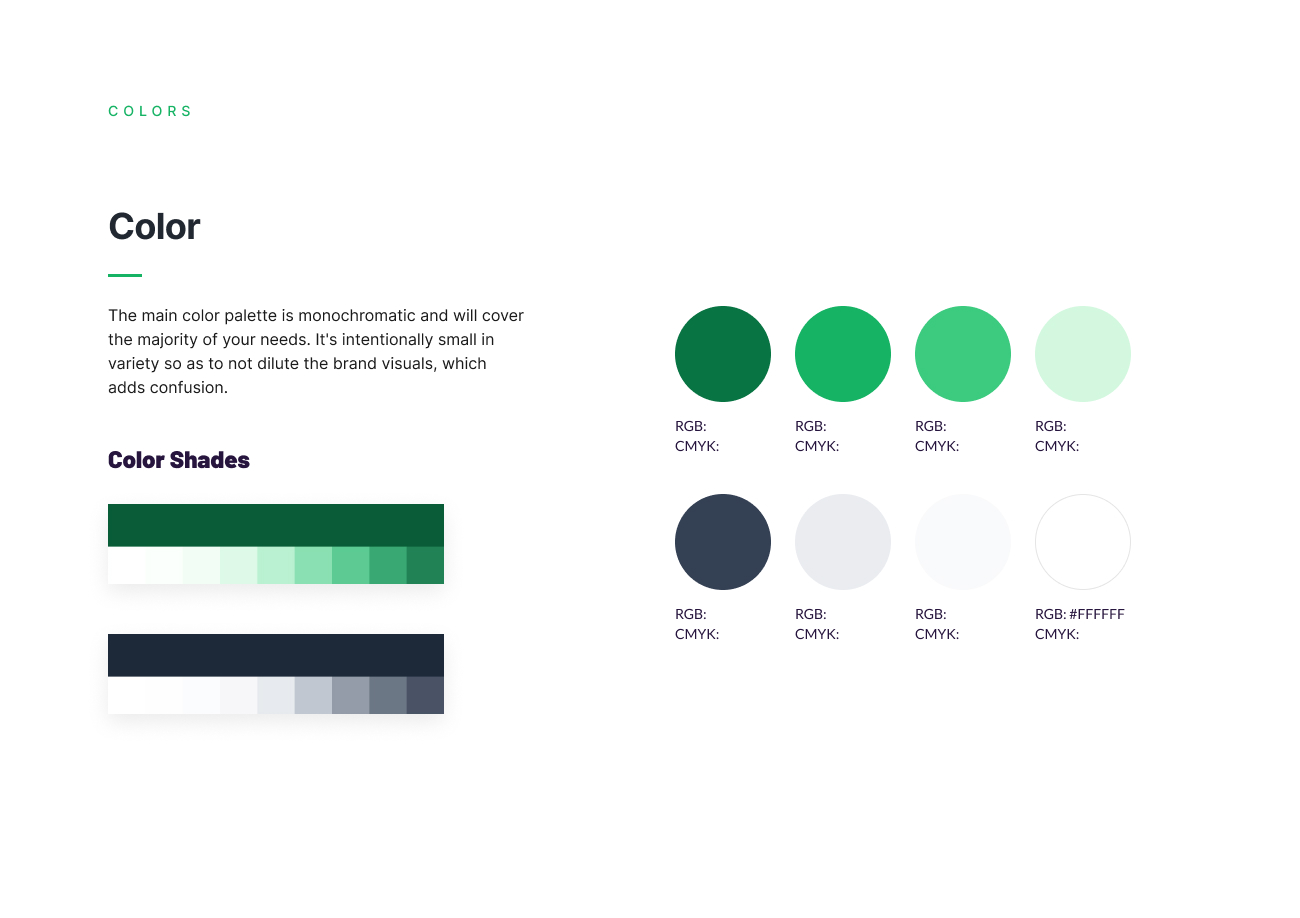 COLORS

Color

The main color palette is monochromatic and will cover the majority of your needs. It's intentionally small in variety so as to not dilute the brand visuals, which adds confusion.

Color Shades

RGB:
CMYK:

RGB:
CMYK:

RGB:
CMYK:

RGB:
CMYK:

RGB:
CMYK:

RGB:
CMYK:

RGB:
CMYK:

RGB: #FFFFFF
CMYK: